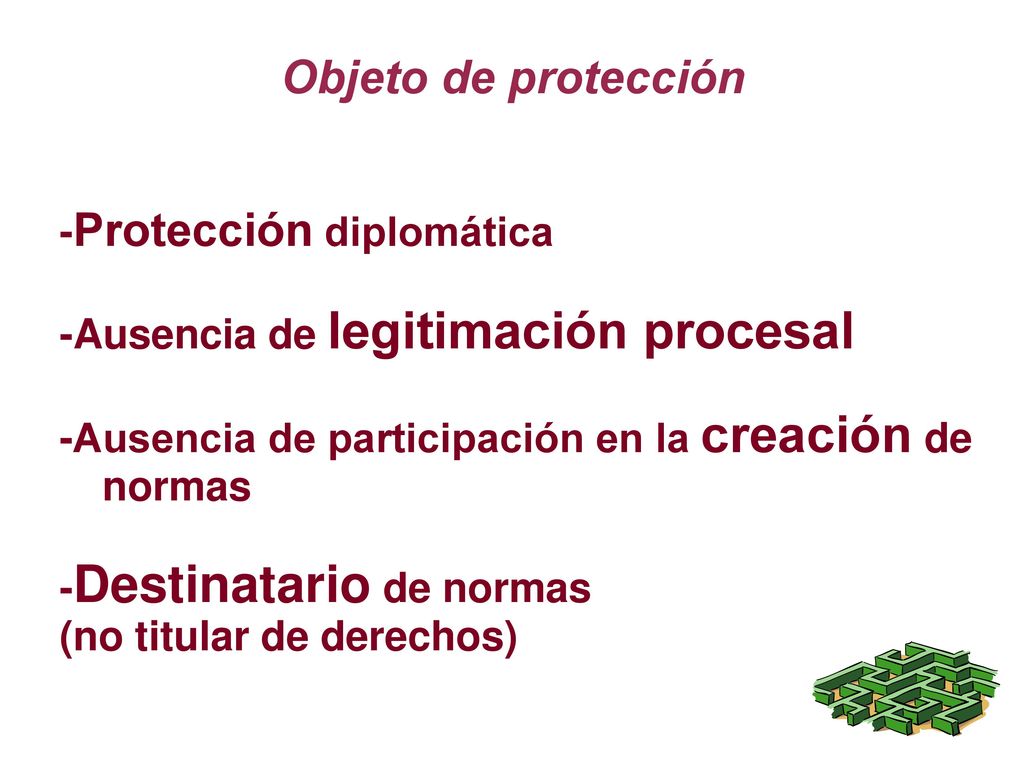 Objeto de protección

-Protección diplomática

-Ausencia de legitimación procesal

-Ausencia de participación en la creación de normas

-Destinatario de normas
(no titular de derechos)